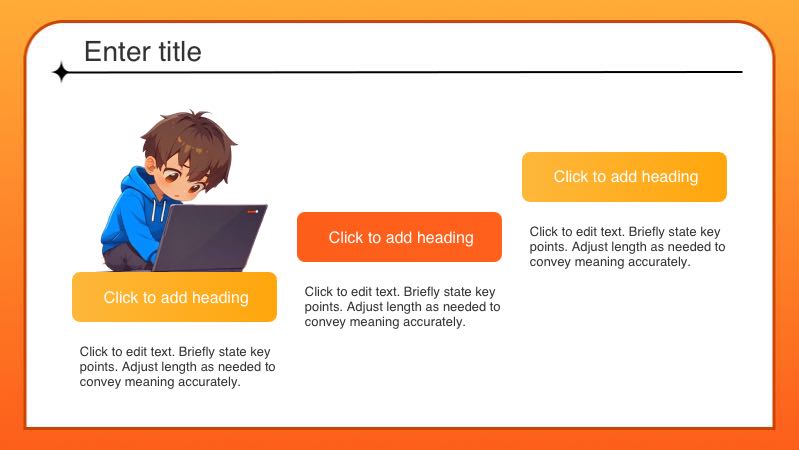 Enter title

Click to add heading

Click to edit text. Briefly state key points. Adjust length as needed to convey meaning accurately.

Click to add heading

Click to edit text. Briefly state key points. Adjust length as needed to convey meaning accurately.

Click to add heading

Click to edit text. Briefly state key points. Adjust length as needed to convey meaning accurately.